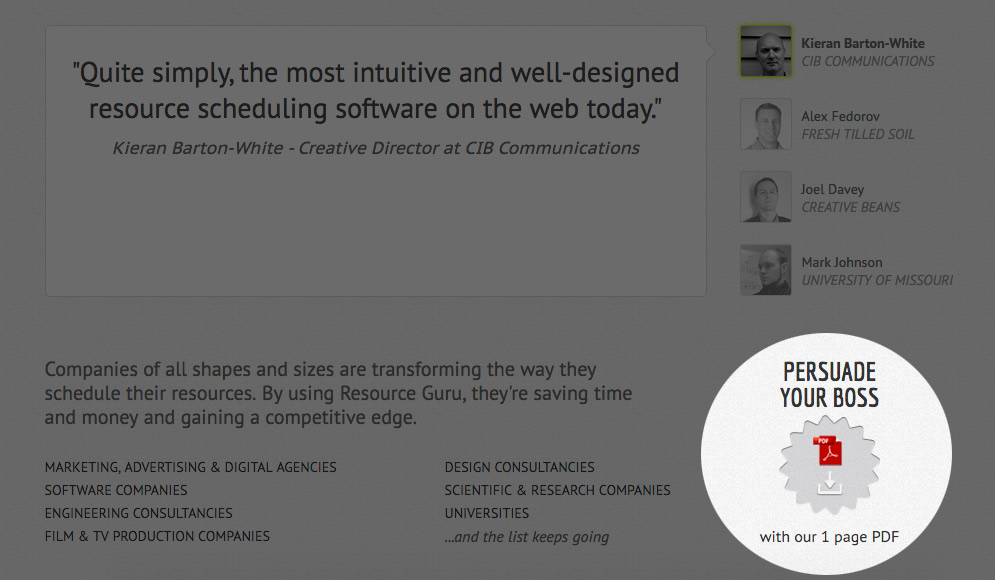 "Quite simply, the most intuitive and well-designed resource scheduling software on the web today."

Kieran Barton-White - Creative Director at CIB Communications

Kieran Barton-White
CIB COMMUNICATIONS

Alex Fedorov
FRESH TILLED SOIL

Joel Davey
CREATIVE BEANS

Mark Johnson
UNIVERSITY OF MISSOURI

Companies of all shapes and sizes are transforming the way they schedule their resources. By using Resource Guru, they're saving time and money and gaining a competitive edge.

MARKETING, ADVERTISING & DIGITAL AGENCIES
SOFTWARE COMPANIES
ENGINEERING CONSULTANCIES
FILM & TV PRODUCTION COMPANIES

DESIGN CONSULTANCIES
SCIENTIFIC & RESEARCH COMPANIES
UNIVERSITIES
...and the list keeps going

PERSUADE YOUR BOSS

PDF

with our 1 page PDF